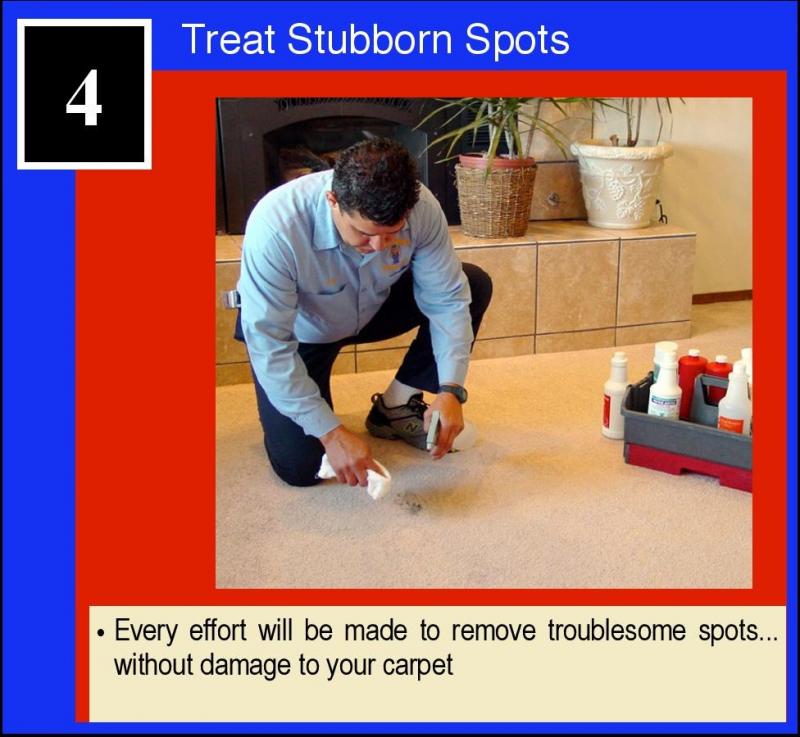 4

Treat Stubborn Spots

• Every effort will be made to remove troublesome spots... without damage to your carpet